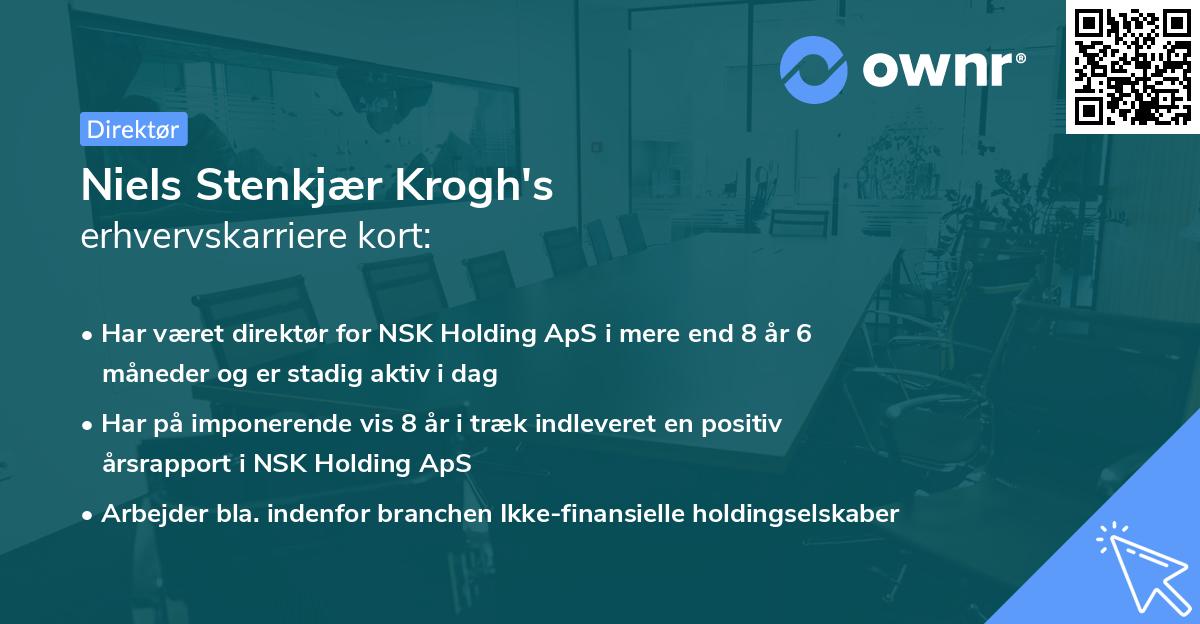 ownr®

Direktør

Niels Stenkjær Krogh's
erhvervskarriere kort:

• Har været direktør for NSK Holding ApS i mere end 8 år 6 måneder og er stadig aktiv i dag
• Har på imponerende vis 8 år i træk indleveret en positiv årsrapport i NSK Holding ApS
• Arbejder bla. indenfor branchen Ikke-finansielle holdingselskaber